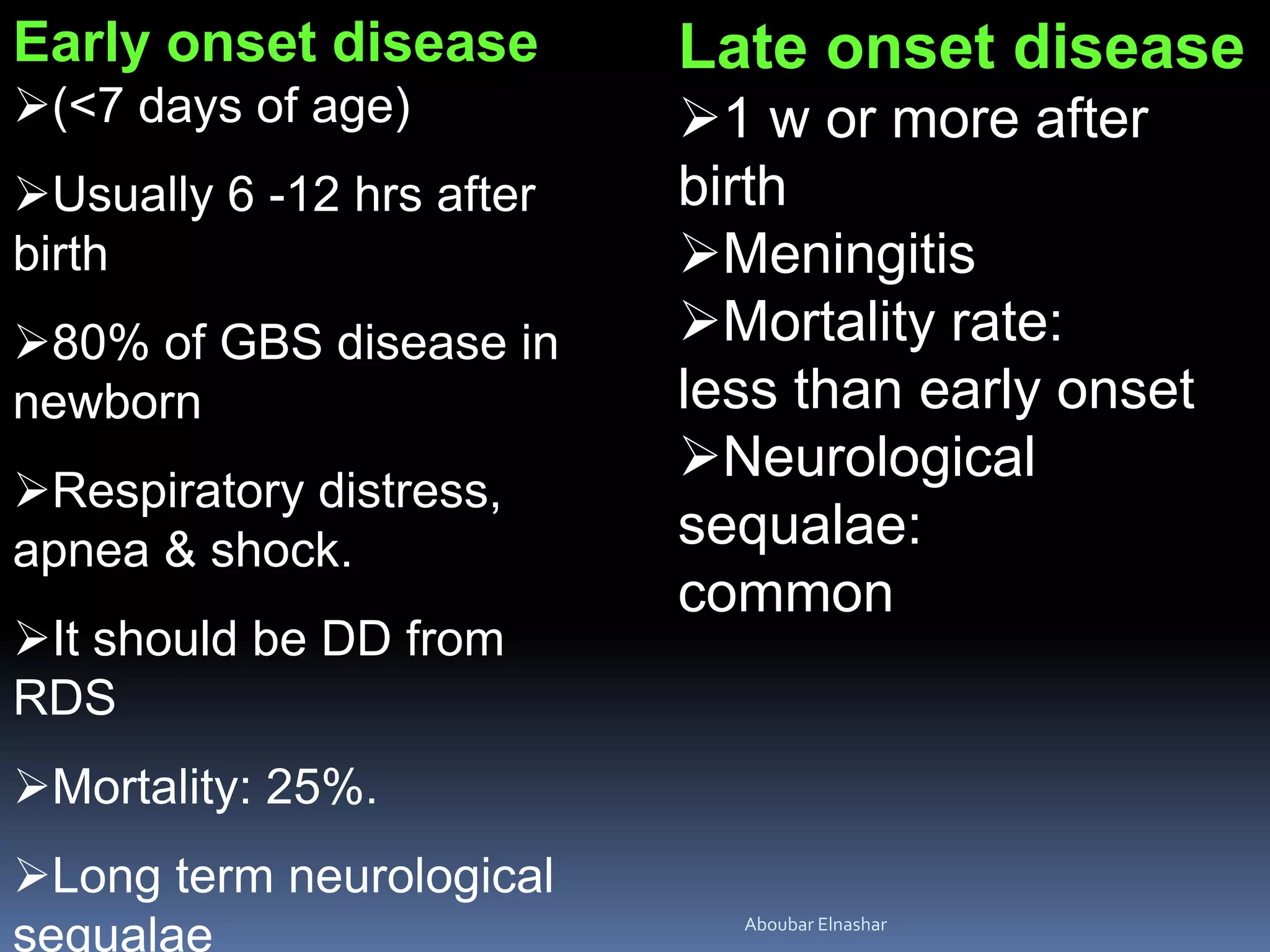 Early onset disease

➢(<7 days of age)

➢Usually 6 -12 hrs after birth

➢80% of GBS disease in newborn

➢Respiratory distress, apnea & shock.

➢It should be DD from RDS

➢Mortality: 25%.

➢Long term neurological sequalae

Late onset disease

➢1 w or more after birth

➢Meningitis

➢Mortality rate: less than early onset

➢Neurological sequalae: common

Aboubar Elnashar